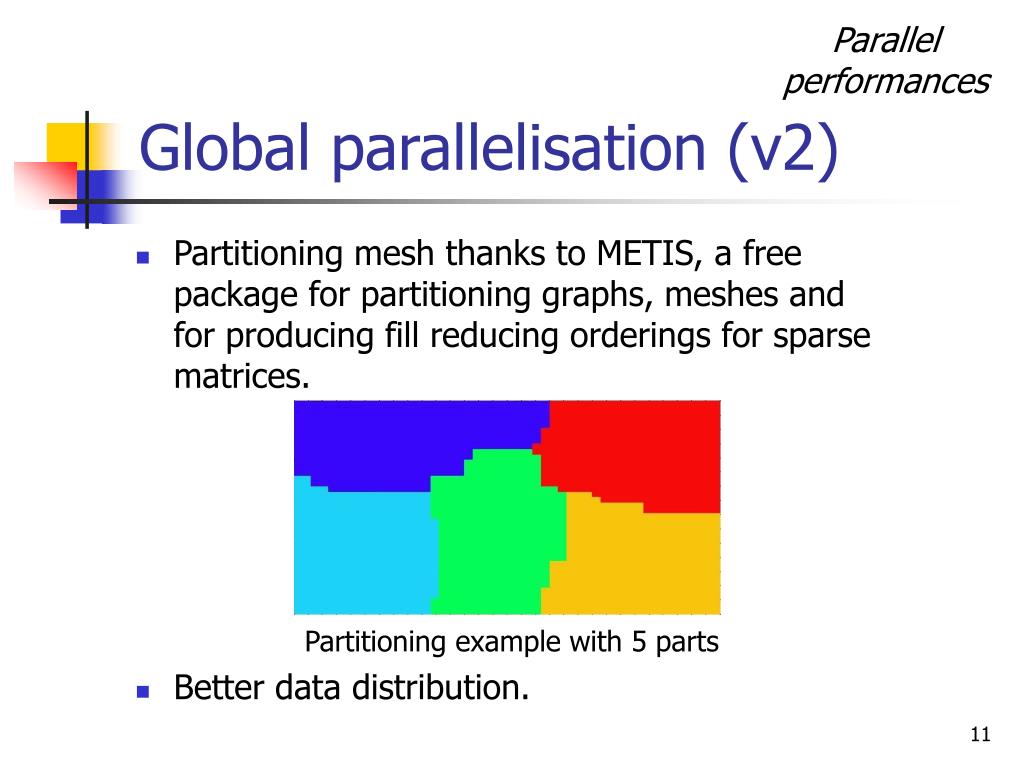 Parallel performances

Global parallelisation (v2)

Partitioning mesh thanks to METIS, a free package for partitioning graphs, meshes and for producing fill reducing orderings for sparse matrices.

Partitioning example with 5 parts

Better data distribution.

11